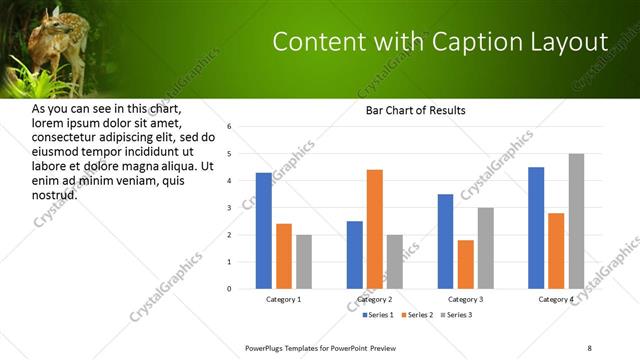 Content with Caption Layout

As you can see in this chart, lorem ipsum dolor sit amet, consectetur adipiscing elit, sed do eiusmod tempor incididunt ut labore et dolore magna aliqua. Ut enim ad minim veniam, quis nostrud.

Bar Chart of Results

6
5
4
3
2
1
0

Category 1
Category 2
Category 3
Category 4

Series 1 Series 2 Series 3

CrystalGraphics

PowerPlugs Templates for PowerPoint Preview

8